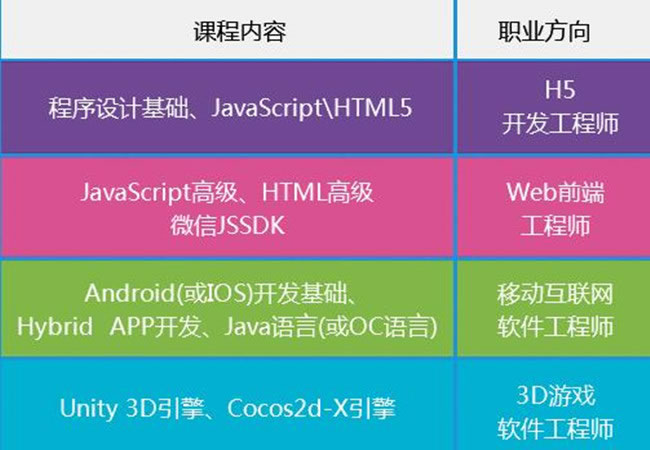 | 课程内容 | 职业方向 |
|---|---|
| 程序设计基础、JavaScript\HTML5 | H5 开发工程师 |
| JavaScript高级、HTML高级 微信JSSDK | Web前端 工程师 |
| Android(或IOS)开发基础、 Hybrid APP开发、Java语言(或OC语言) | 移动互联网 软件工程师 |
| Unity 3D引擎、Cocos2d-X引擎 | 3D游戏 软件工程师 |